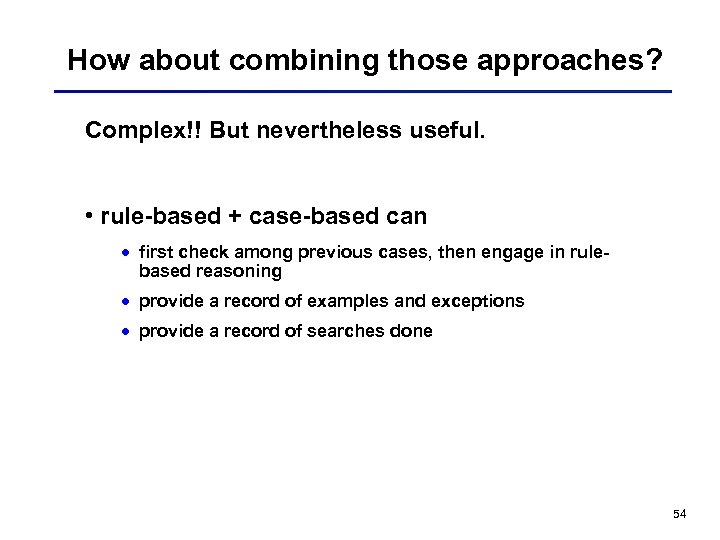 How about combining those approaches?

Complex!! But nevertheless useful.

• rule-based + case-based can

• first check among previous cases, then engage in rule-based reasoning
• provide a record of examples and exceptions
• provide a record of searches done

54